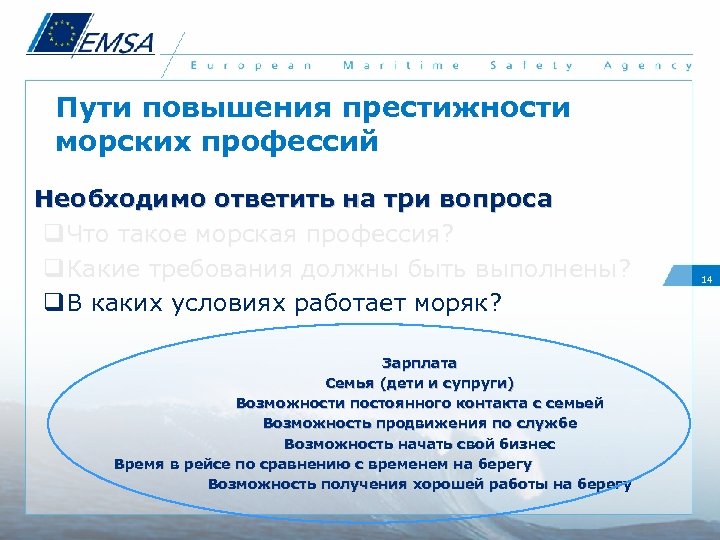 EMSA

European Maritime Safety Agency

Пути повышения престижности морских профессий

Необходимо ответить на три вопроса

❑Что такое морская профессия?

❑Какие требования должны быть выполнены?

❑В каких условиях работает моряк?

14

Зарплата

Семья (дети и супруги)

Возможности постоянного контакта с семьей

Возможность продвижения по службе

Возможность начать свой бизнес

Время в рейсе по сравнению с временем на берегу

Возможность получения хорошей работы на берегу